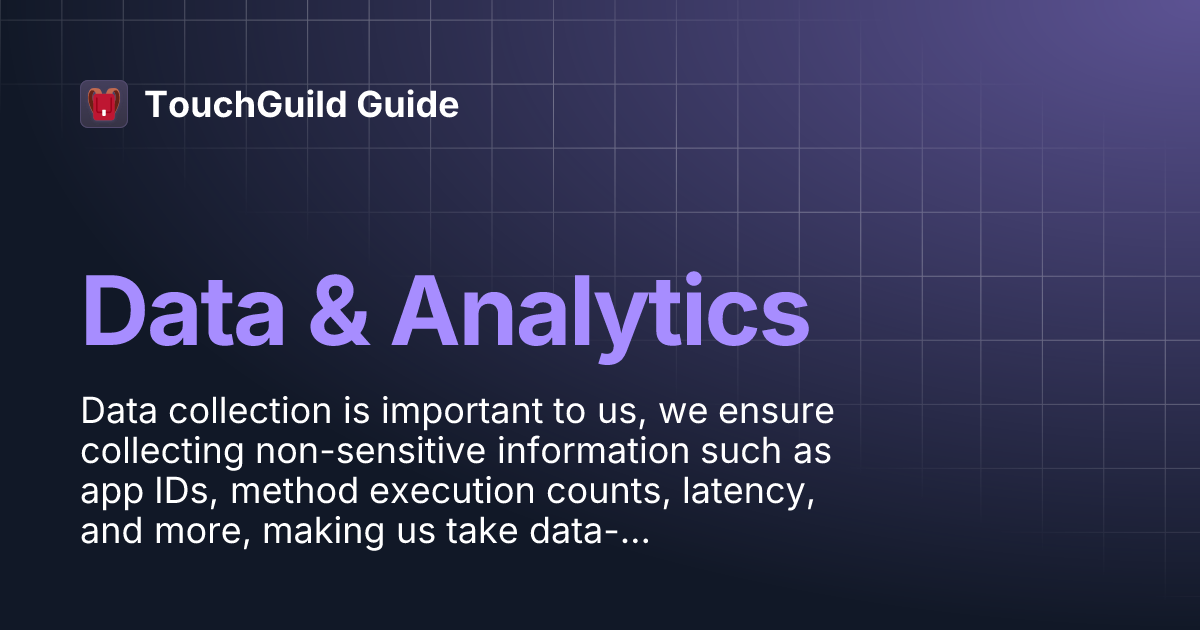 TouchGuild Guide

Data & Analytics

Data collection is important to us, we ensure collecting non-sensitive information such as app IDs, method execution counts, latency, and more, making us take data-...